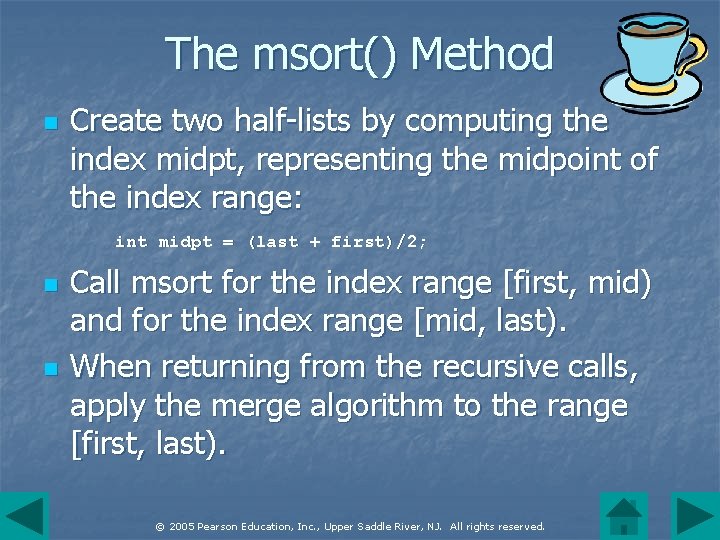 The msort() Method

Create two half-lists by computing the index midpt, representing the midpoint of the index range:

int midpt = (last + first)/2;

Call msort for the index range [first, mid) and for the index range [mid, last).

When returning from the recursive calls, apply the merge algorithm to the range [first, last).

© 2005 Pearson Education, Inc., Upper Saddle River, NJ. All rights reserved.